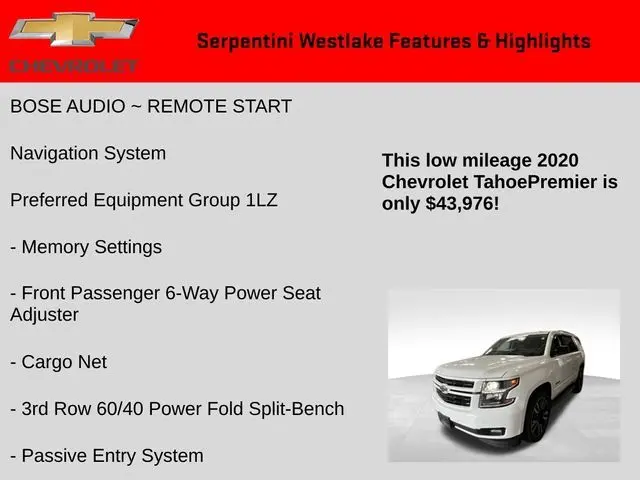 CHEVROLET

Serpentini Westlake Features & Highlights

BOSE AUDIO ~ REMOTE START

Navigation System

Preferred Equipment Group 1LZ

- Memory Settings

- Front Passenger 6-Way Power Seat Adjuster

- Cargo Net

- 3rd Row 60/40 Power Fold Split-Bench

- Passive Entry System

This low mileage 2020 Chevrolet TahoePremier is only $43,976!